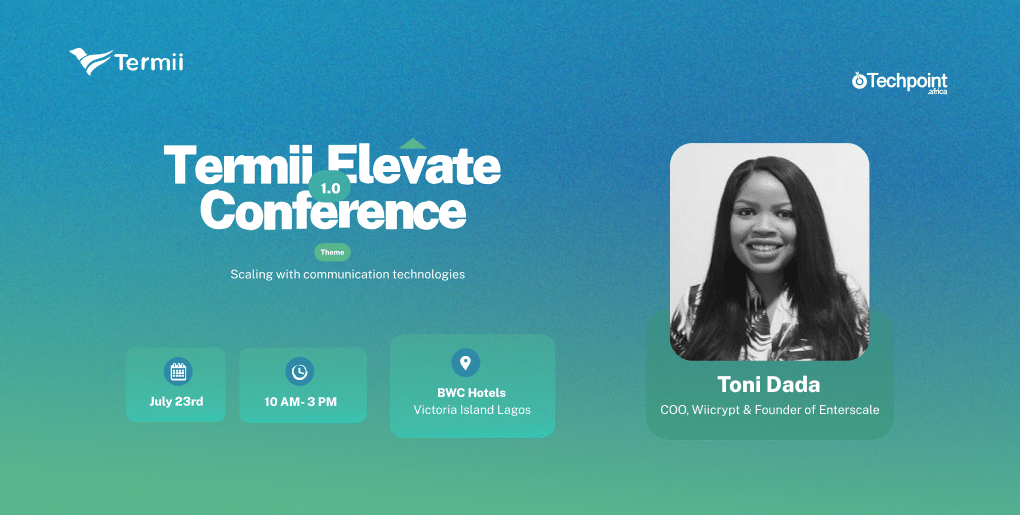 Termii

Techpoint .africa

Termii Elevate 1.0 Conference

Theme

Scaling with communication technologies

July 23rd

10 AM- 3 PM

BWC Hotels
Victoria Island Lagos

Toni Dada
COO, Wiicrypt & Founder of Enterscale